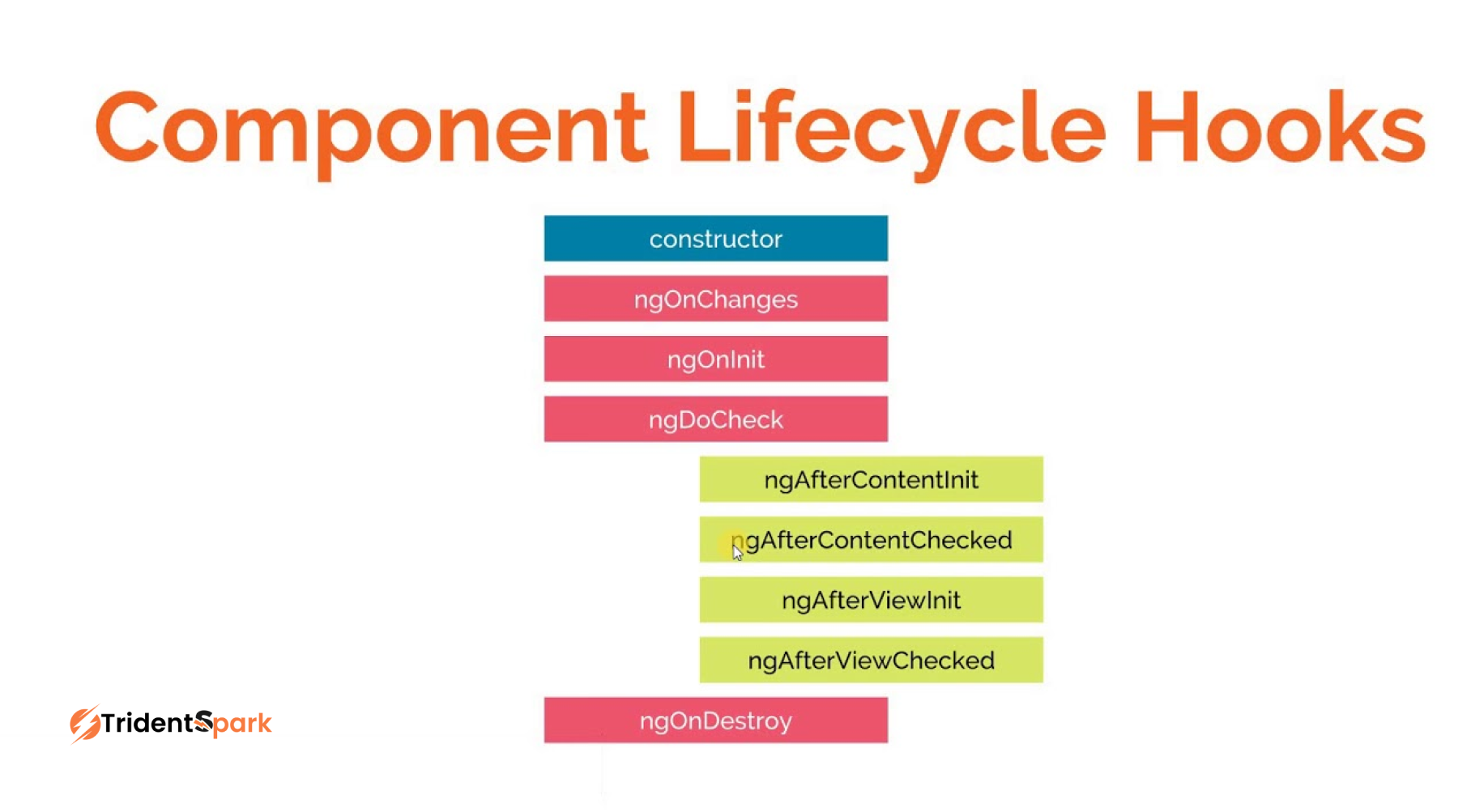 Component Lifecycle Hooks

constructor

ngOnChanges

ngOnInit

ngDoCheck

ngAfterContentInit

ngAfterContentChecked

ngAfterViewInit

ngAfterViewChecked

ngOnDestroy

TridentSpark